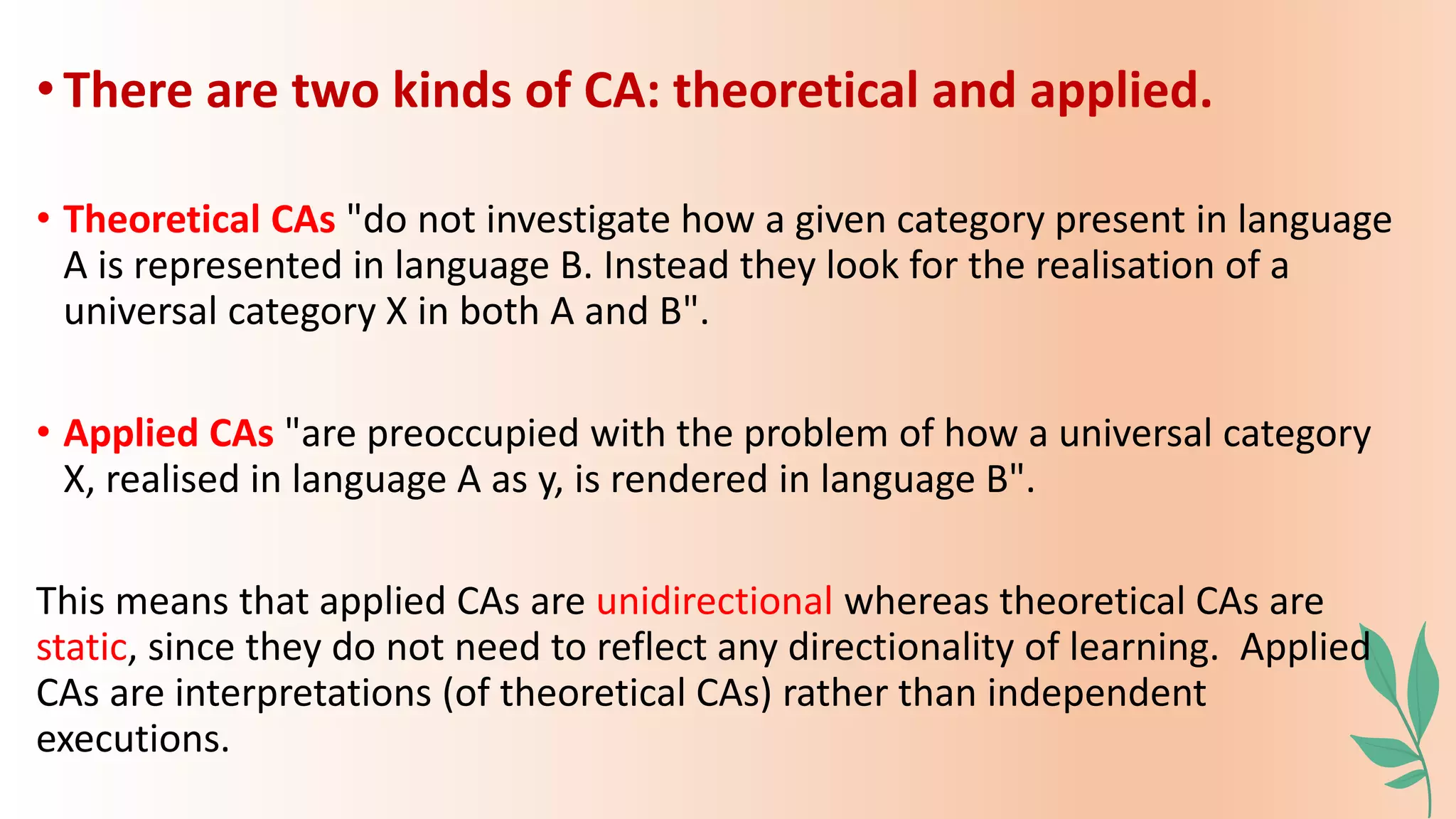 • There are two kinds of CA: theoretical and applied.

• Theoretical CAs "do not investigate how a given category present in language A is represented in language B. Instead they look for the realisation of a universal category X in both A and B".

• Applied CAs "are preoccupied with the problem of how a universal category X, realised in language A as y, is rendered in language B".

This means that applied CAs are unidirectional whereas theoretical CAs are static, since they do not need to reflect any directionality of learning. Applied CAs are interpretations (of theoretical CAs) rather than independent executions.